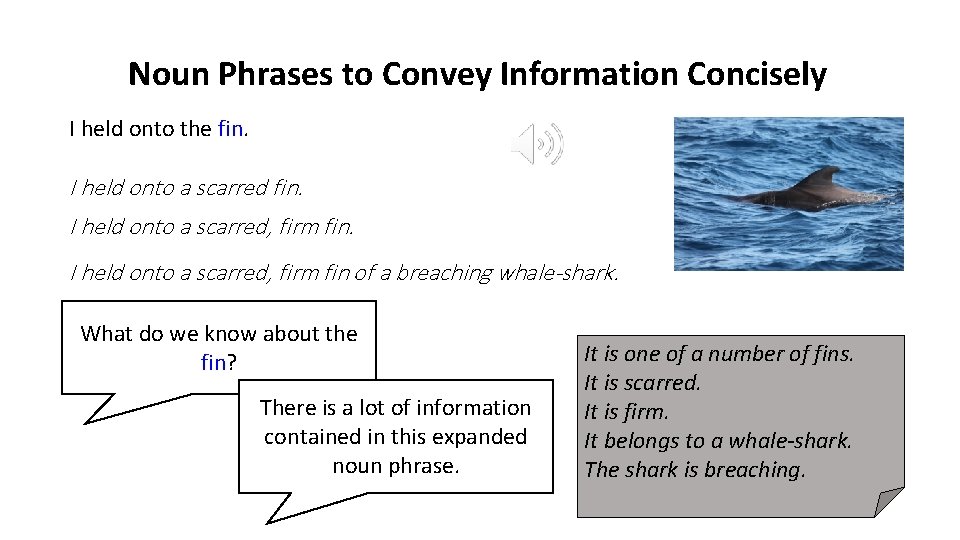 Noun Phrases to Convey Information Concisely

I held onto the fin.

I held onto a scarred fin.

I held onto a scarred, firm fin.

I held onto a scarred, firm fin of a breaching whale-shark.

What do we know about the fin?

There is a lot of information contained in this expanded noun phrase.

It is one of a number of fins.
It is scarred.
It is firm.
It belongs to a whale-shark.
The shark is breaching.